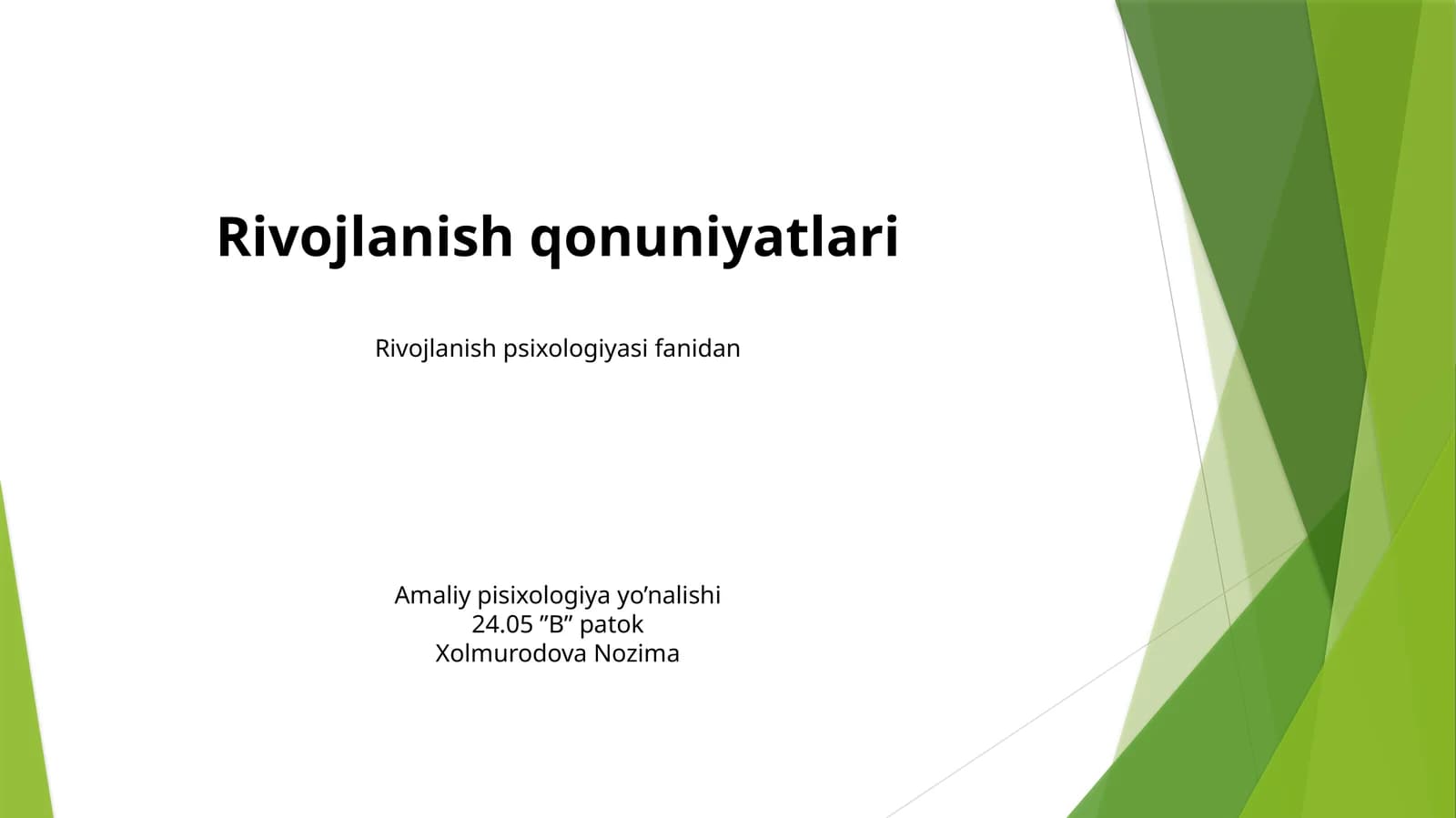 Rivojlanish qonuniyatlari

Rivojlanish psixologiyasi fanidan

Amaliy pisixologiya yo’nalishi
24.05 ”B” patok
Xolmurodova Nozima